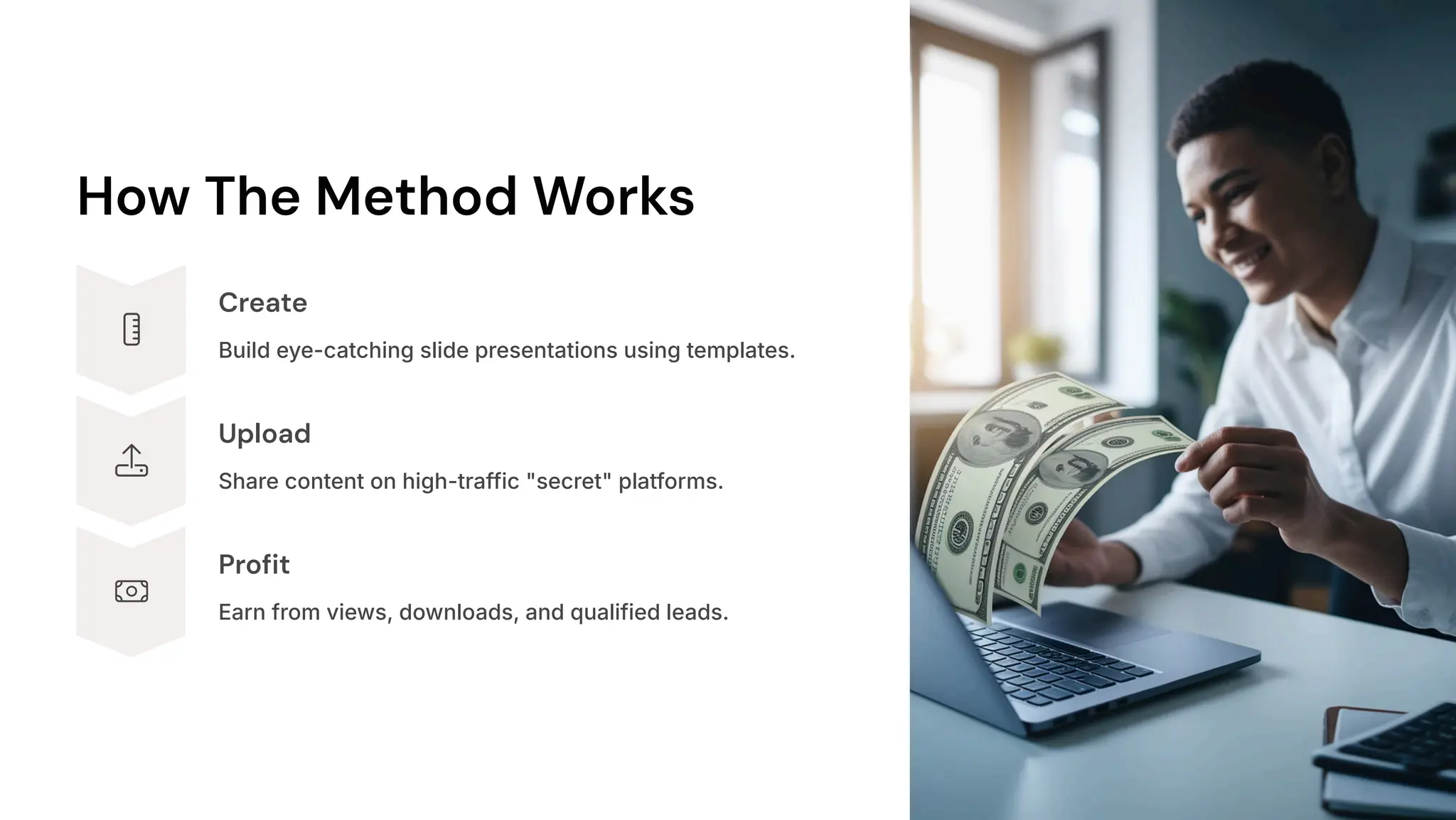 How The Method Works

Create

Build eye-catching slide presentations using templates.

Upload

Share content on high-traffic "secret" platforms.

Profit

Earn from views, downloads, and qualified leads.